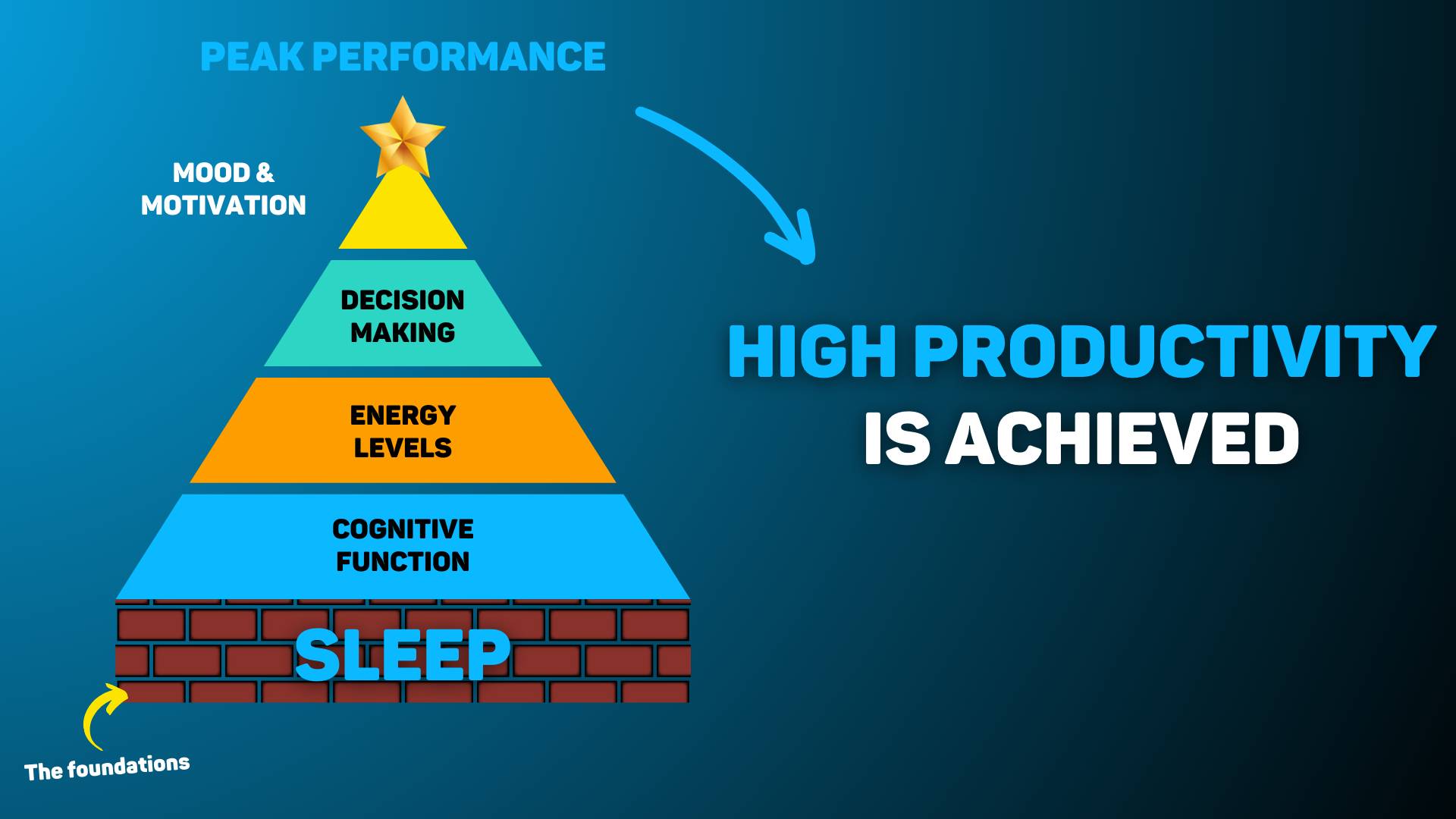 PEAK PERFORMANCE

MOOD & MOTIVATION

DECISION MAKING

ENERGY LEVELS

COGNITIVE FUNCTION

SLEEP

The foundations

HIGH PRODUCTIVITY IS ACHIEVED